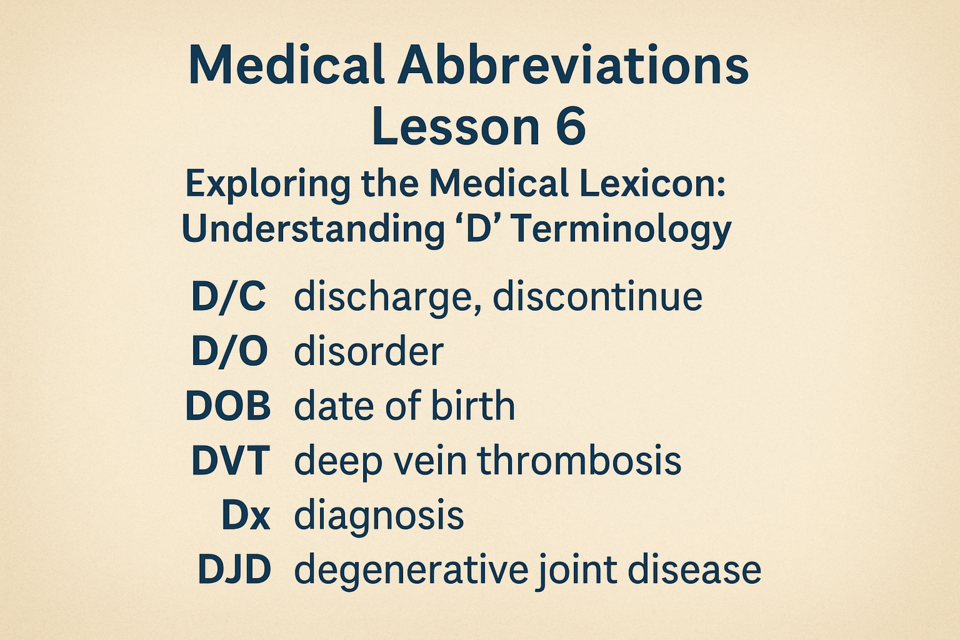 Medical Abbreviations
Lesson 6

Exploring the Medical Lexicon: Understanding ‘D’ Terminology

D/C discharge, discontinue
D/O disorder
DOB date of birth
DVT deep vein thrombosis
Dx diagnosis
DJD degenerative joint disease